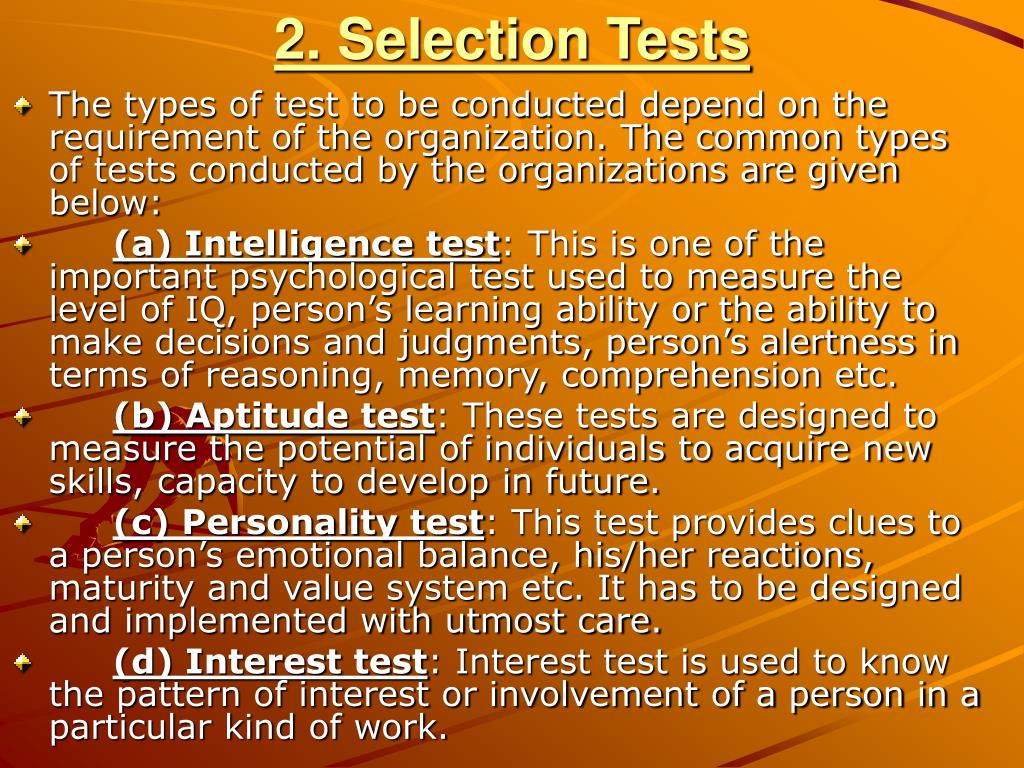 2. Selection Tests

The types of test to be conducted depend on the requirement of the organization. The common types of tests conducted by the organizations are given below:

(a) Intelligence test: This is one of the important psychological test used to measure the level of IQ, person's learning ability or the ability to make decisions and judgments, person's alertness in terms of reasoning, memory, comprehension etc.

(b) Aptitude test: These tests are designed to measure the potential of individuals to acquire new skills, capacity to develop in future.

(c) Personality test: This test provides clues to a person's emotional balance, his/her reactions, maturity and value system etc. It has to be designed and implemented with utmost care.

(d) Interest test: Interest test is used to know the pattern of interest or involvement of a person in a particular kind of work.